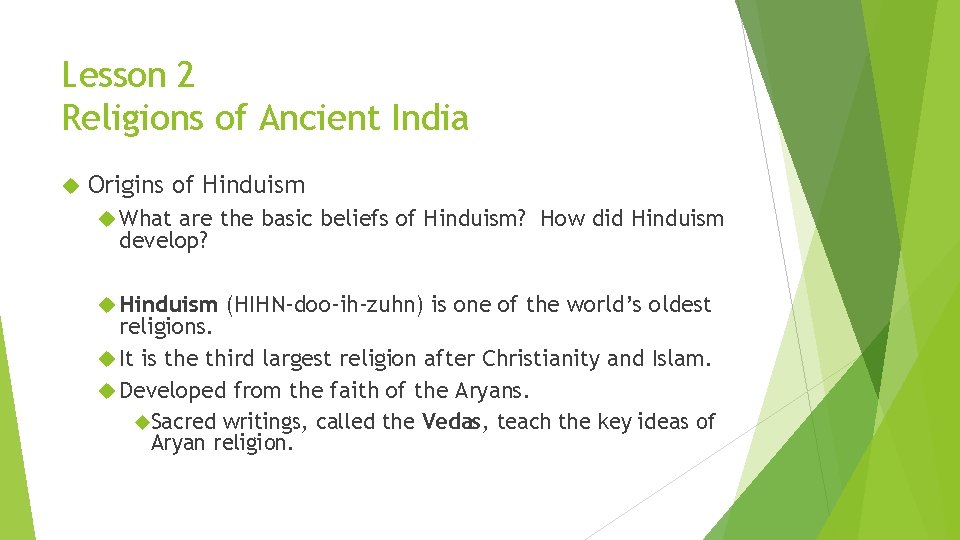 Lesson 2
Religions of Ancient India

Origins of Hinduism

What are the basic beliefs of Hinduism? How did Hinduism develop?

Hinduism (HIHN-doo-ih-zuhn) is one of the world's oldest religions.

It is the third largest religion after Christianity and Islam.

Developed from the faith of the Aryans.

Sacred writings, called the Vedas, teach the key ideas of Aryan religion.